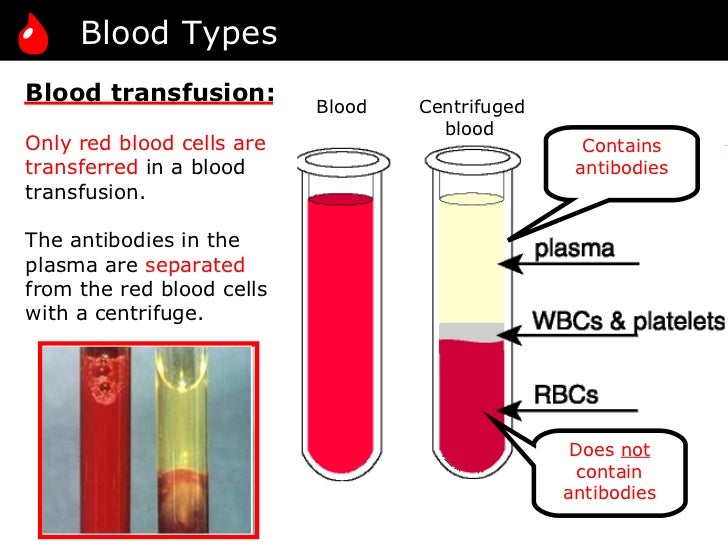 Blood Types

Blood transfusion:

Only red blood cells are transferred in a blood transfusion.

The antibodies in the plasma are separated from the red blood cells with a centrifuge.

Blood

Centrifuged blood

Contains antibodies

plasma

WBCs & platelets

RBCs

Does not contain antibodies